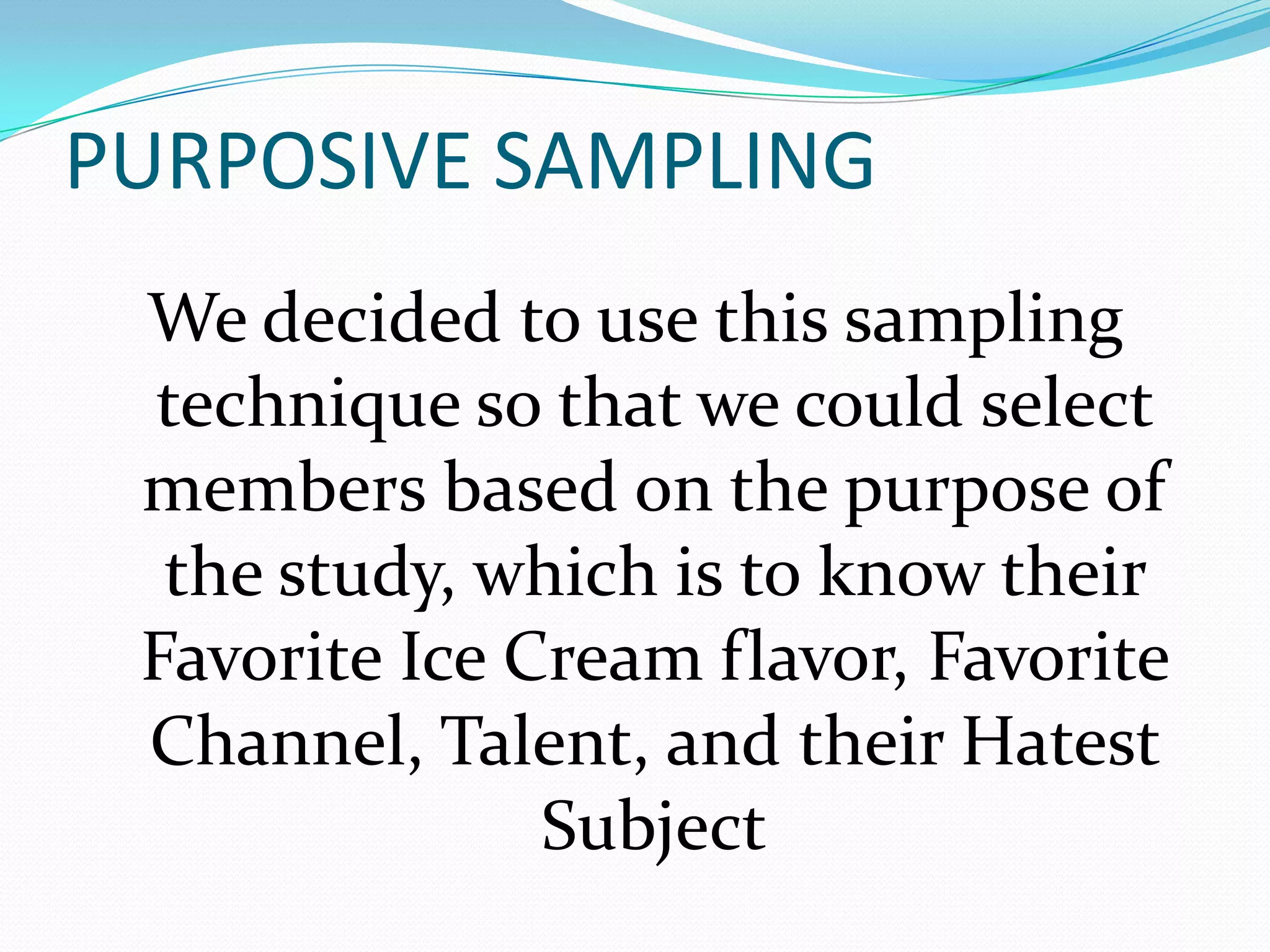 PURPOSIVE SAMPLING

We decided to use this sampling technique so that we could select members based on the purpose of the study, which is to know their Favorite Ice Cream flavor, Favorite Channel, Talent, and their Hatest Subject